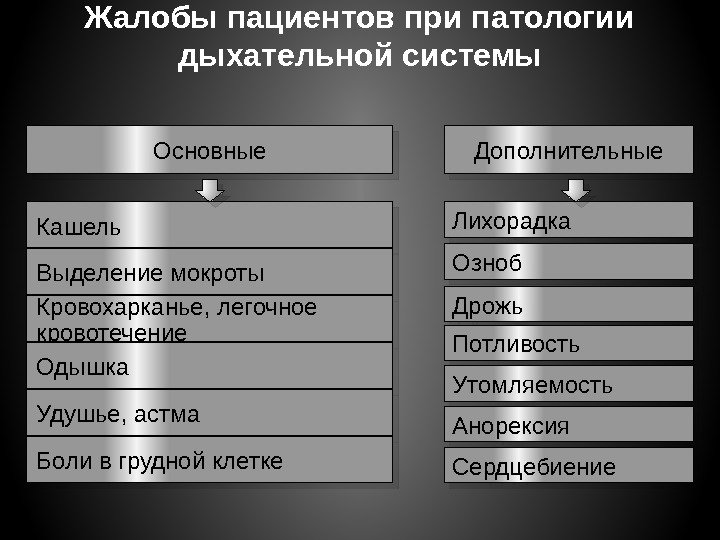 Жалобы пациентов при патологии дыхательной системы

Основные

Кашель

Выделение мокроты

Кровохарканье, легочное кровотечение

Одышка

Удушье, астма

Боли в грудной клетке

Дополнительные

Лихорадка

Озноб

Дрожь

Потливость

Утомляемость

Анорексия

Сердцебиение